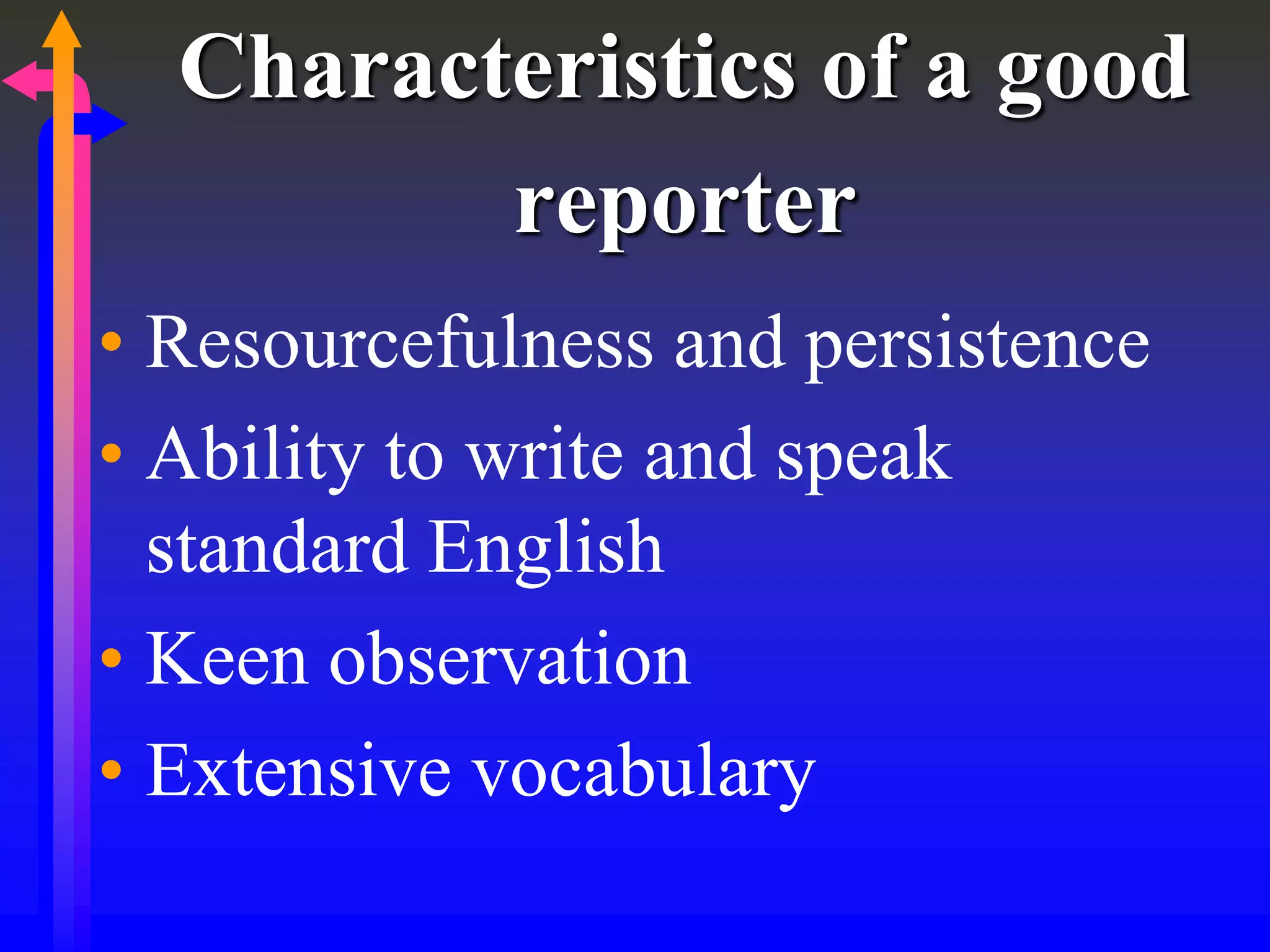 Characteristics of a good reporter

• Resourcefulness and persistence
• Ability to write and speak standard English
• Keen observation
• Extensive vocabulary